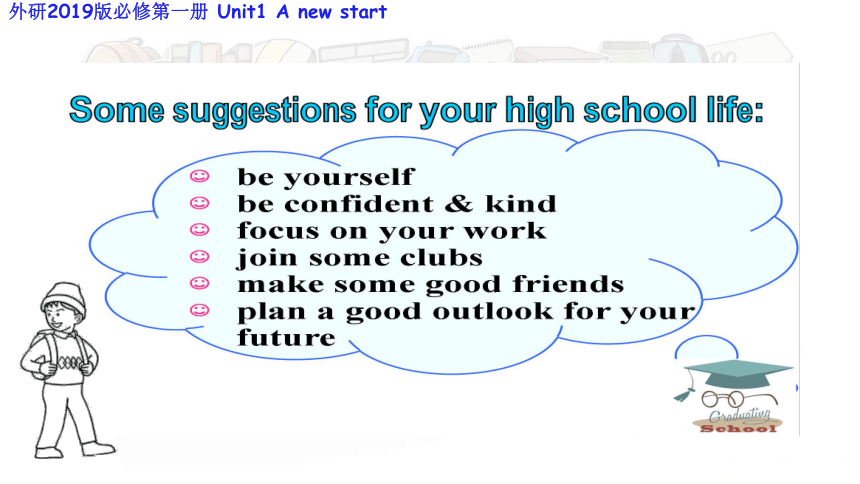 外研2019版必修第一册 Unit1 A new start

Some suggestions for your high school life:

☺ be yourself
☺ be confident & kind
☺ focus on your work
☺ join some clubs
☺ make some good friends
☺ plan a good outlook for your future

Graduating
School